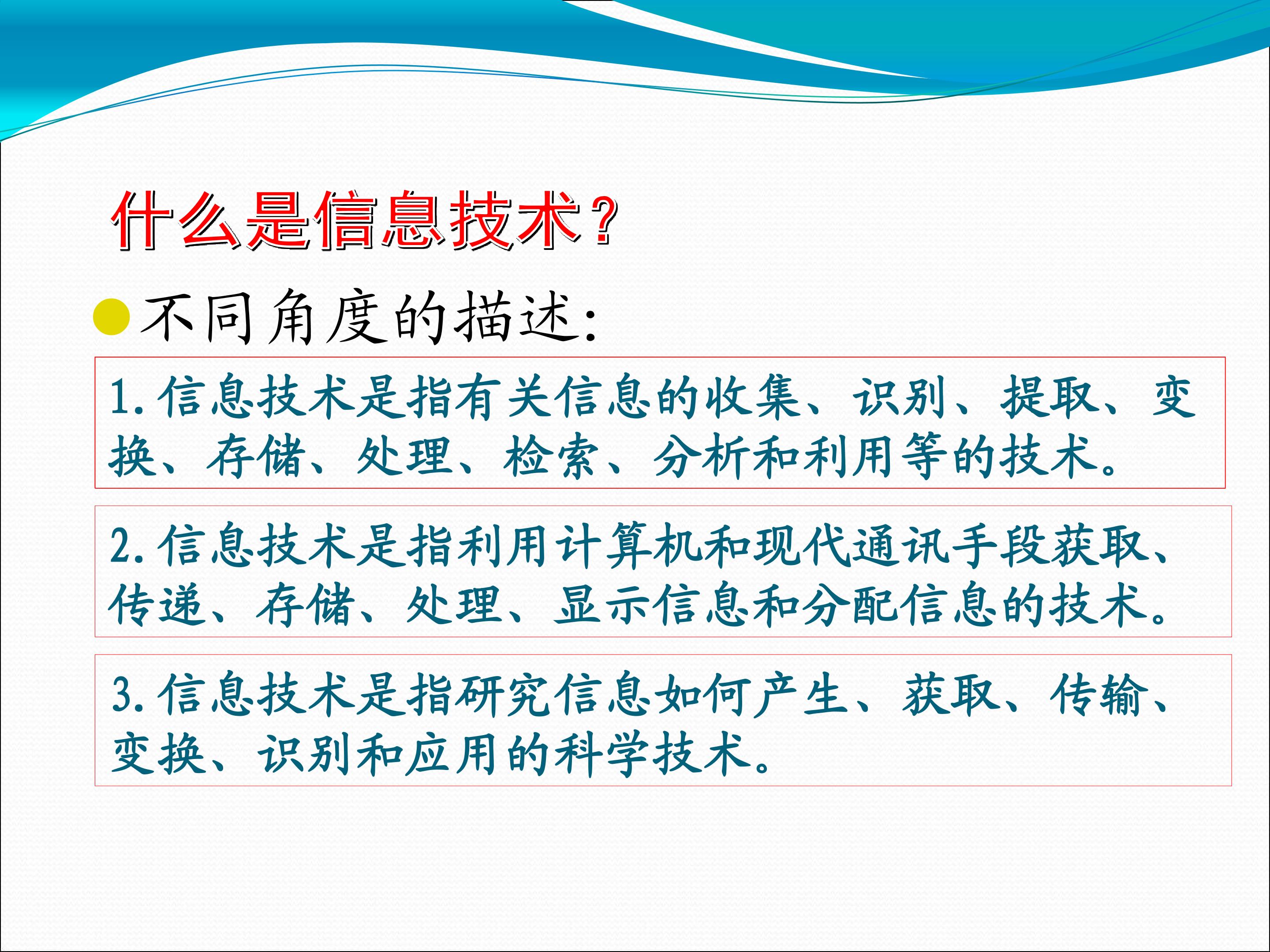 什么是信息技术？

不同角度的描述:

1.信息技术是指有关信息的收集、识别、提取、变换、存储、处理、检索、分析和利用等的技术。

2.信息技术是指利用计算机和现代通讯手段获取、传递、存储、处理、显示信息和分配信息的技术。

3.信息技术是指研究信息如何产生、获取、传输、变换、识别和应用的科学技术。